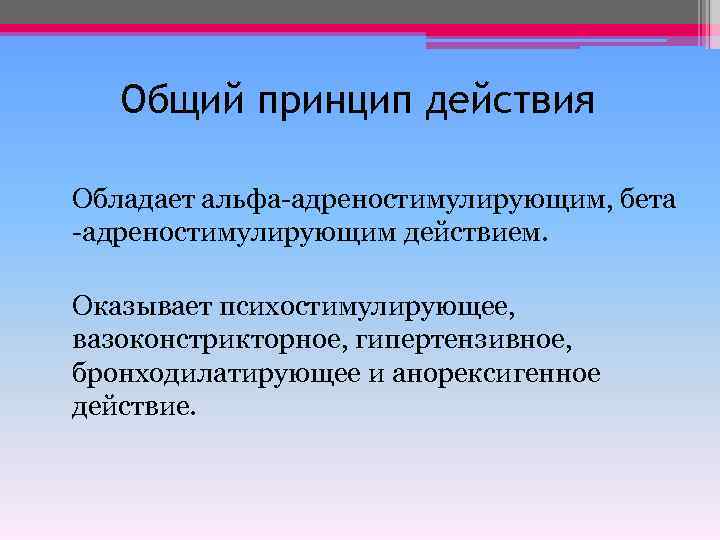 Общий принцип действия

Обладает альфа-адреностимулирующим, бета -адреностимулирующим действием.

Оказывает психостимулирующее, вазоконстрикторное, гипертензивное, бронходилатирующее и анорексигенное действие.